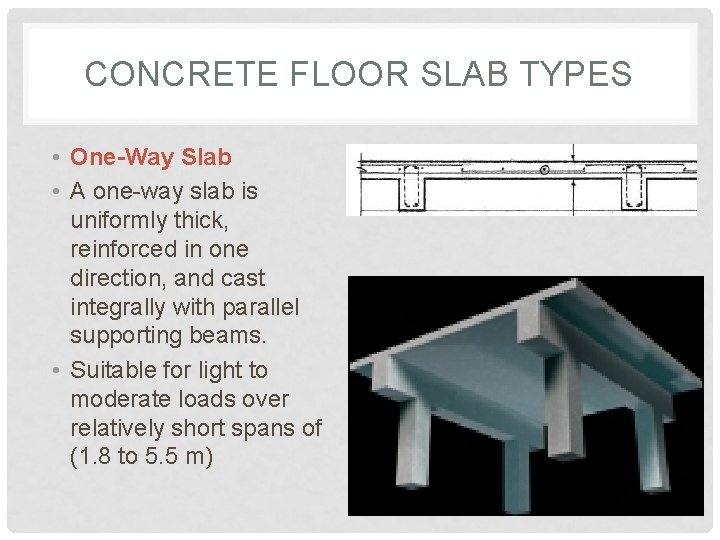 CONCRETE FLOOR SLAB TYPES

• One-Way Slab
• A one-way slab is uniformly thick, reinforced in one direction, and cast integrally with parallel supporting beams.
• Suitable for light to moderate loads over relatively short spans of (1.8 to 5.5 m)